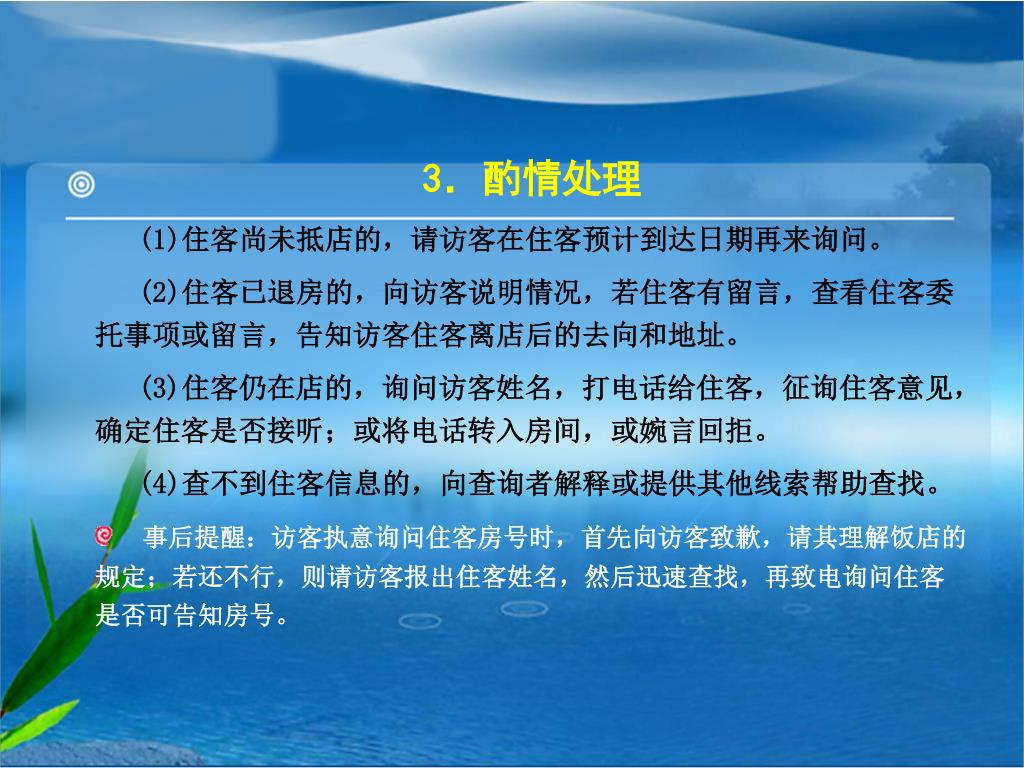 3. 酌情处理

(1)住客尚未抵店的，请访客在住客预计到达日期再来询问。

(2)住客已退房的，向访客说明情况，若住客有留言，查看住客委托事项或留言，告知访客住客离店后的去向和地址。

(3)住客仍在店的，询问访客姓名，打电话给住客，征询住客意见，确定住客是否接听；或将电话转入房间，或婉言回拒。

(4)查不到住客信息的，向查询者解释或提供其他线索帮助查找。

事后提醒：访客执意询问住客房号时，首先向访客致歉，请其理解饭店的规定；若还不行，则请访客报出住客姓名，然后迅速查找，再致电询问住客是否可告知房号。